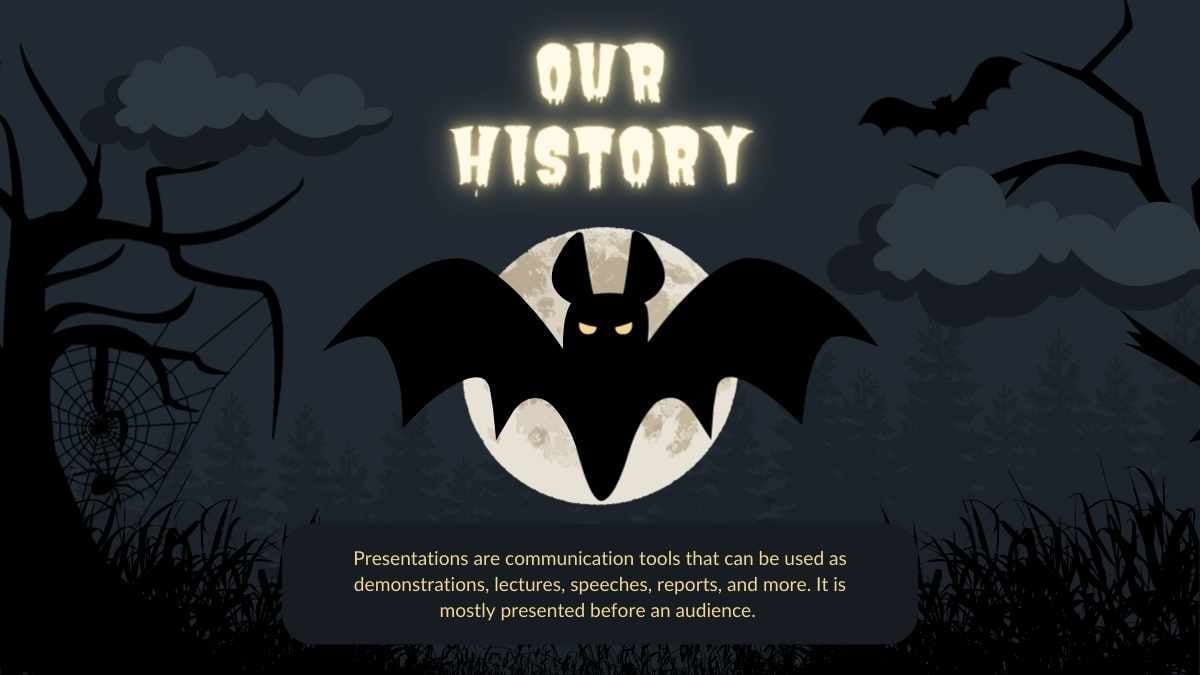 OUR HISTORY

Presentations are communication tools that can be used as demonstrations, lectures, speeches, reports, and more. It is mostly presented before an audience.